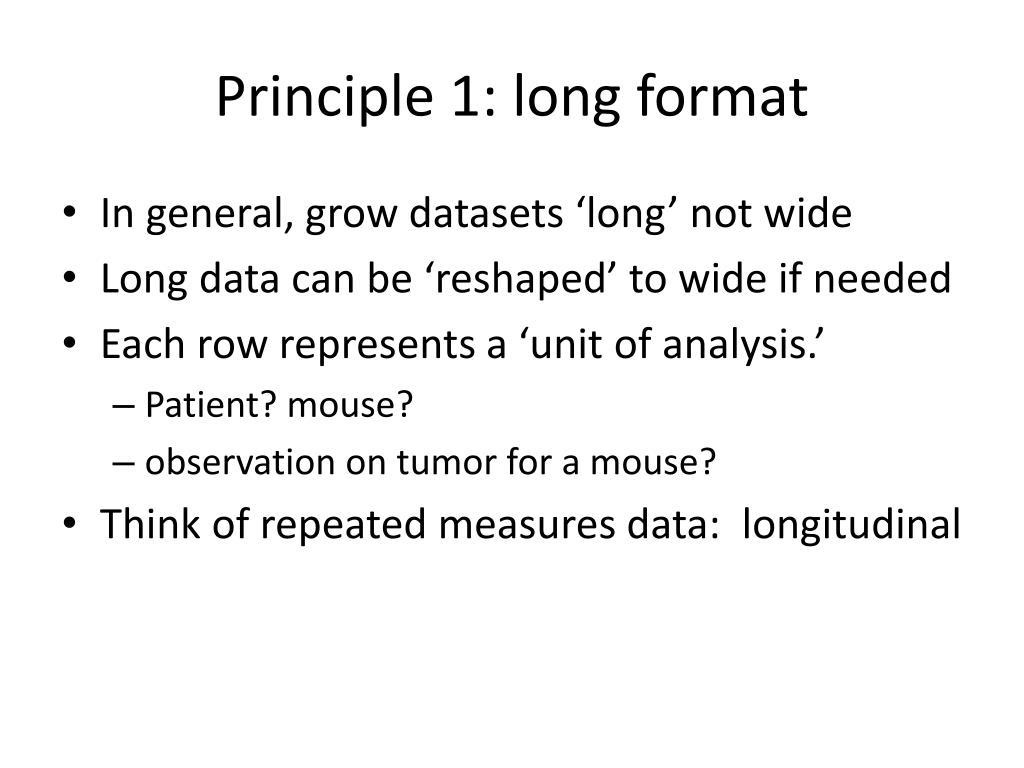 Principle 1: long format

• In general, grow datasets ‘long’ not wide
• Long data can be ‘reshaped’ to wide if needed
• Each row represents a ‘unit of analysis.’
– Patient? mouse?
– observation on tumor for a mouse?
• Think of repeated measures data: longitudinal